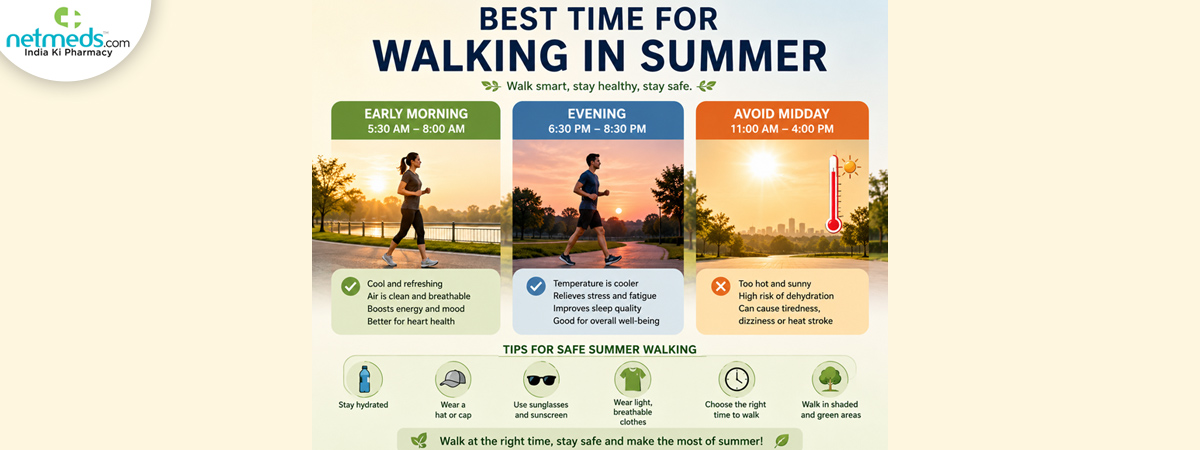 netmeds.com
India Ki Pharmacy

BEST TIME FOR
WALKING IN SUMMER

Walk smart, stay healthy, stay safe.

EARLY MORNING
5:30 AM – 8:00 AM

Cool and refreshing
Air is clean and breathable
Boosts energy and mood
Better for heart health

EVENING
6:30 PM – 8:30 PM

Temperature is cooler
Relieves stress and fatigue
Improves sleep quality
Good for overall well-being

AVOID MIDDAY
11:00 AM – 4:00 PM

Too hot and sunny
High risk of dehydration
Can cause tiredness, dizziness or heat stroke

TIPS FOR SAFE SUMMER WALKING

Stay hydrated

Wear a hat or cap

Use sunglasses and sunscreen

Wear light, breathable clothes

Choose the right time to walk

Walk in shaded and green areas

Walk at the right time, stay safe and make the most of summer!